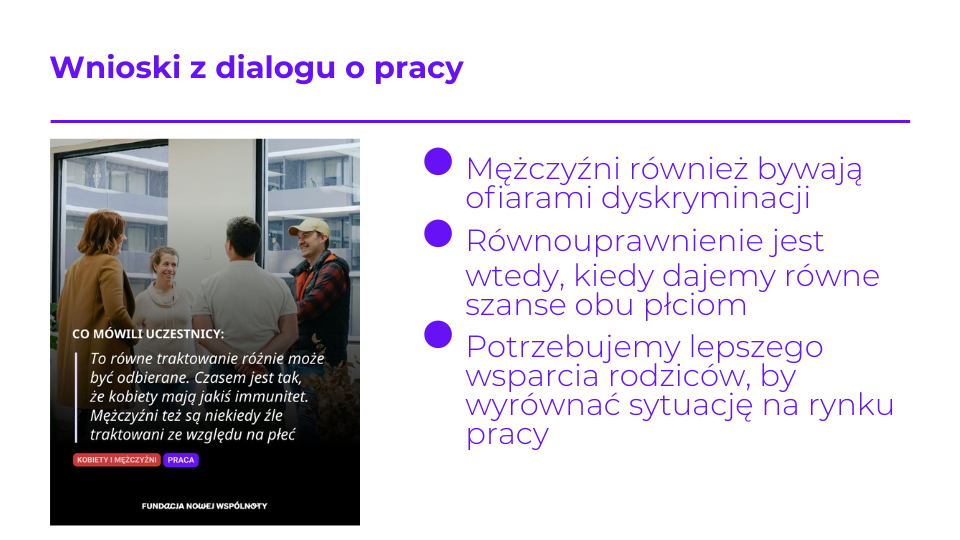 Wnioski z dialogu o pracy

CO MÓWILI UCZESTNICY:

To równe traktowanie różnie może być odbierane. Czasem jest tak, że kobiety mają jakiś immunitet. Mężczyźni też są niekiedy źle traktowani ze względu na płeć

KOBIETY I MĘŻCZYŹNI

PRACA

FUNDACJA NOWEJ WSPÓLNOTY

Mężczyźni również bywają ofiarami dyskryminacji

Równouprawnienie jest wtedy, kiedy dajemy równe szanse obu płciom

Potrzebujemy lepszego wsparcia rodziców, by wyrównać sytuację na rynku pracy